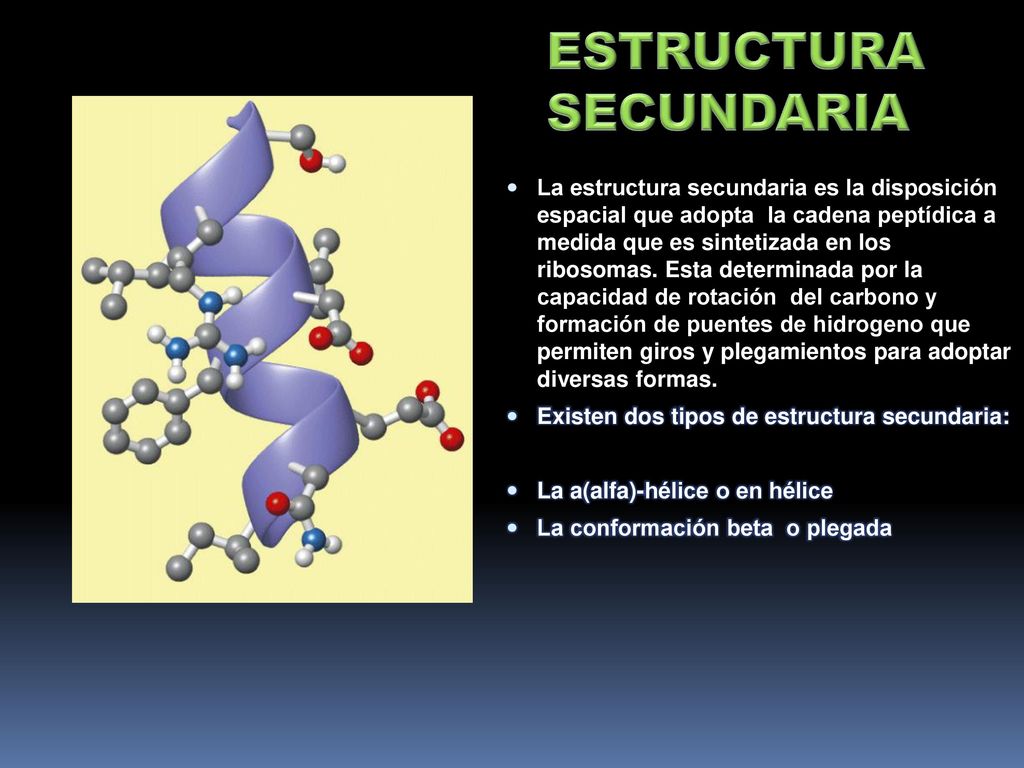 ESTRUCTURA SECUNDARIA

- La estructura secundaria es la disposición espacial que adopta la cadena peptídica a medida que es sintetizada en los ribosomas. Esta determinada por la capacidad de rotación del carbono y formación de puentes de hidrogeno que permiten giros y plegamientos para adoptar diversas formas.
- Existen dos tipos de estructura secundaria:

- La a(alfa)-hélice o en hélice
- La conformación beta o plegada